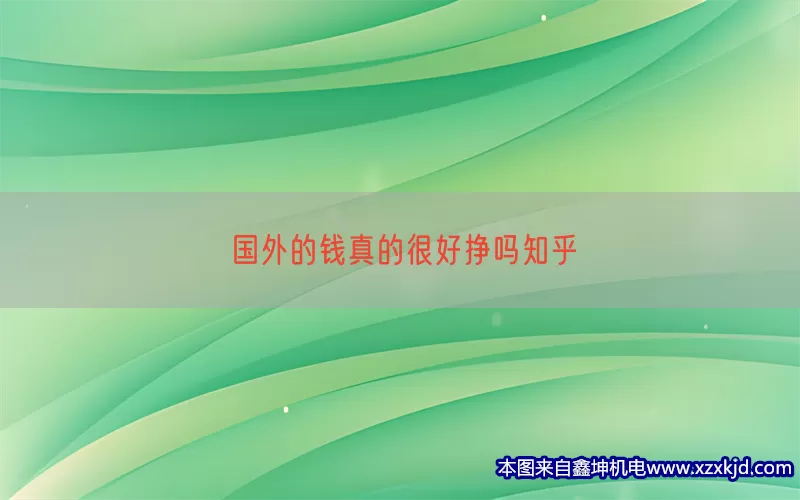 国外的钱真的很好挣吗知乎

本图来自鑫坤机电www.xzxkjd.com